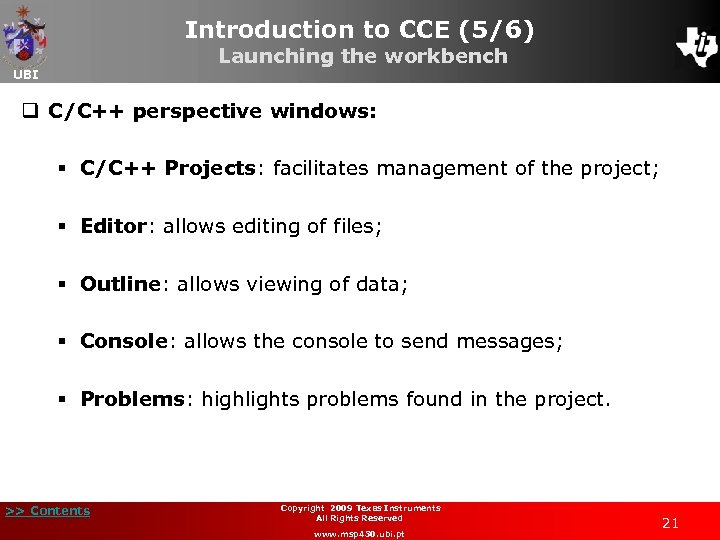 UBI

Introduction to CCE (5/6)
Launching the workbench

❑ C/C++ perspective windows:

▪ C/C++ Projects: facilitates management of the project;

▪ Editor: allows editing of files;

▪ Outline: allows viewing of data;

▪ Console: allows the console to send messages;

▪ Problems: highlights problems found in the project.

>> Contents

Copyright 2009 Texas Instruments
All Rights Reserved
www.msp430.ubi.pt

21